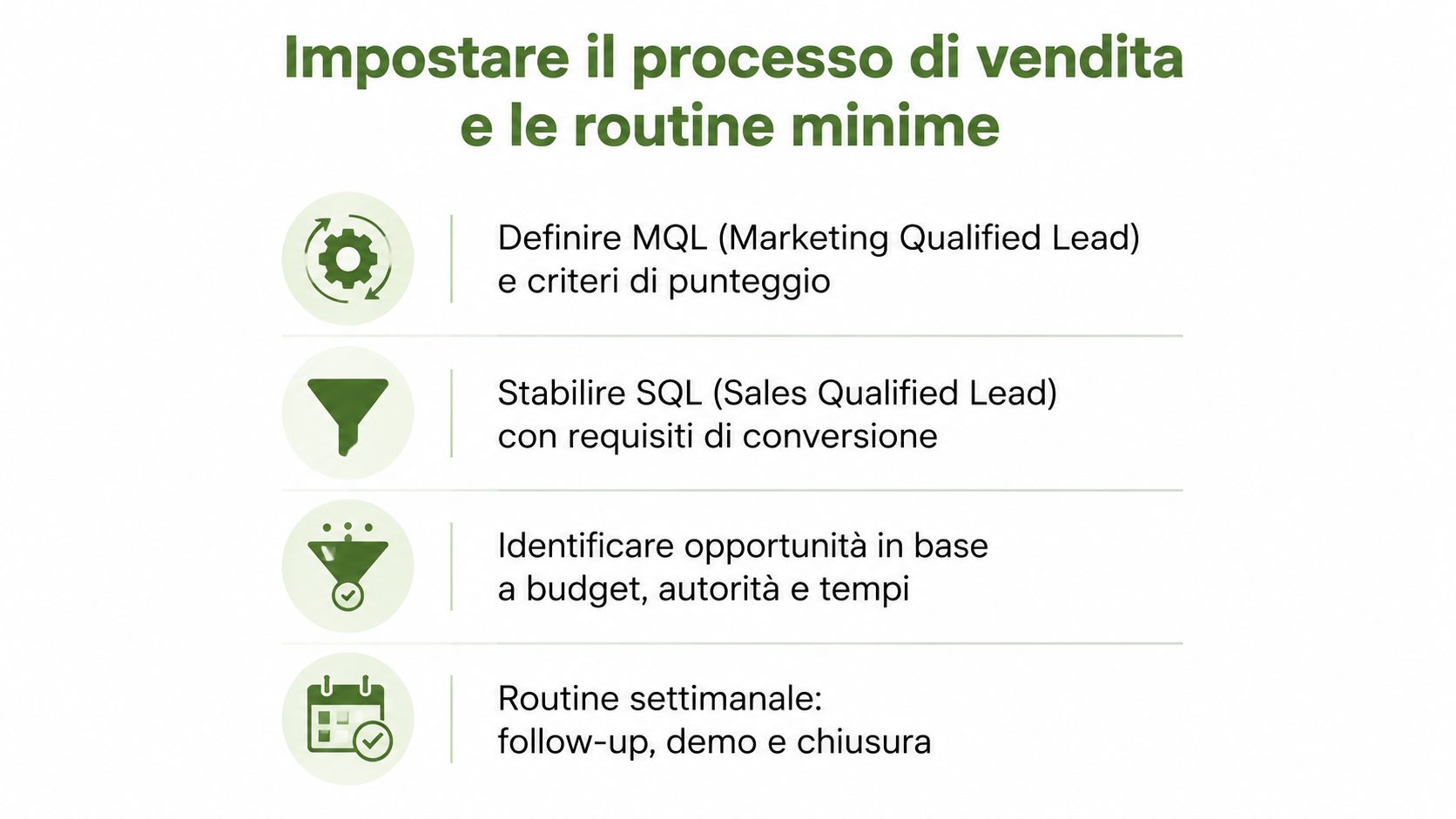 Impostare il processo di vendita e le routine minime

Definire MQL (Marketing Qualified Lead) e criteri di punteggio

Stabilire SQL (Sales Qualified Lead) con requisiti di conversione

Identificare opportunità in base a budget, autorità e tempi

Routine settimanale: follow-up, demo e chiusura